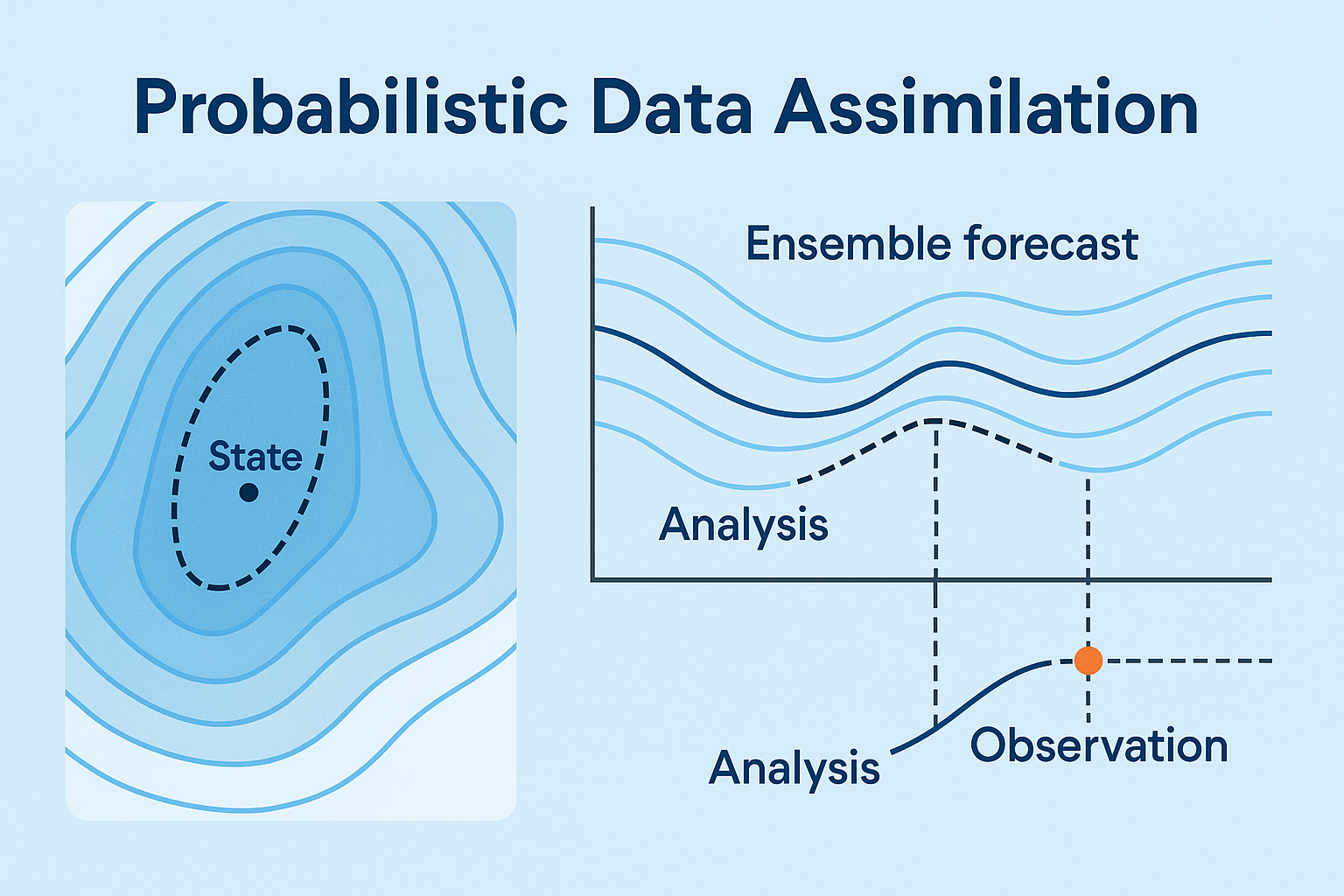 Probabilistic Data Assimilation

State

Ensemble forecast

Analysis

Analysis

Observation